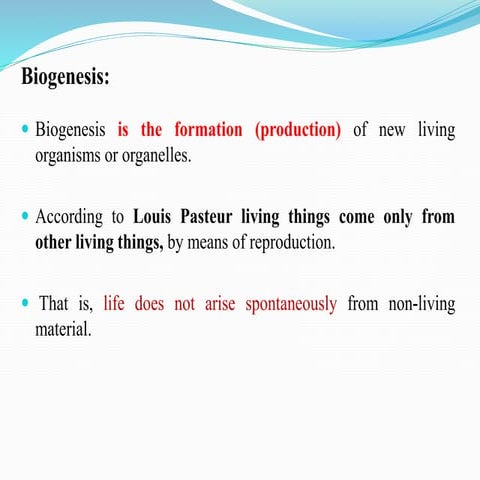 Biogenesis:

• Biogenesis is the formation (production) of new living organisms or organelles.

• According to Louis Pasteur living things come only from other living things, by means of reproduction.

• That is, life does not arise spontaneously from non-living material.